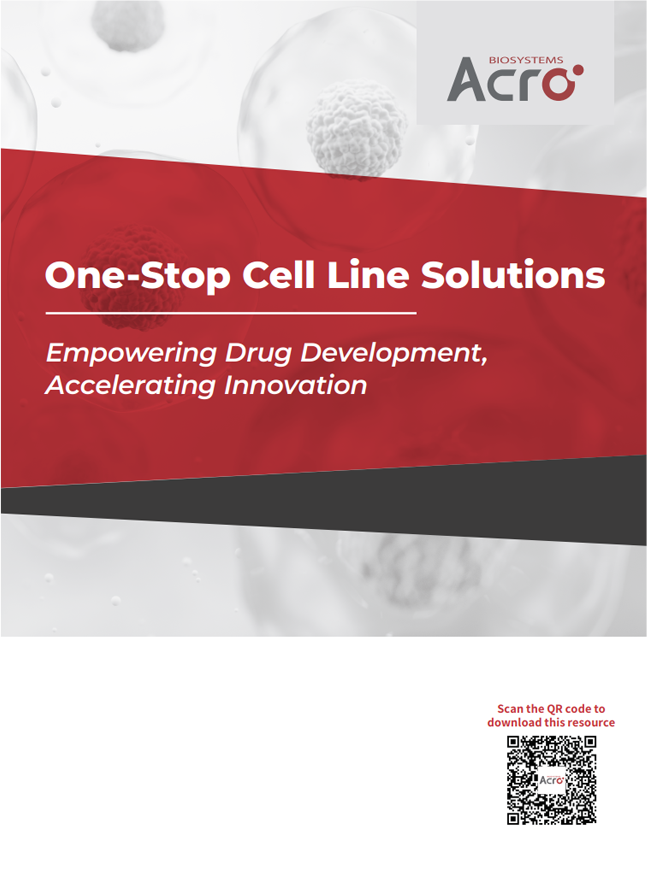 BIOSYSTEMS
Acro

One-Stop Cell Line Solutions

Empowering Drug Development, Accelerating Innovation

Scan the QR code to download this resource

Acro